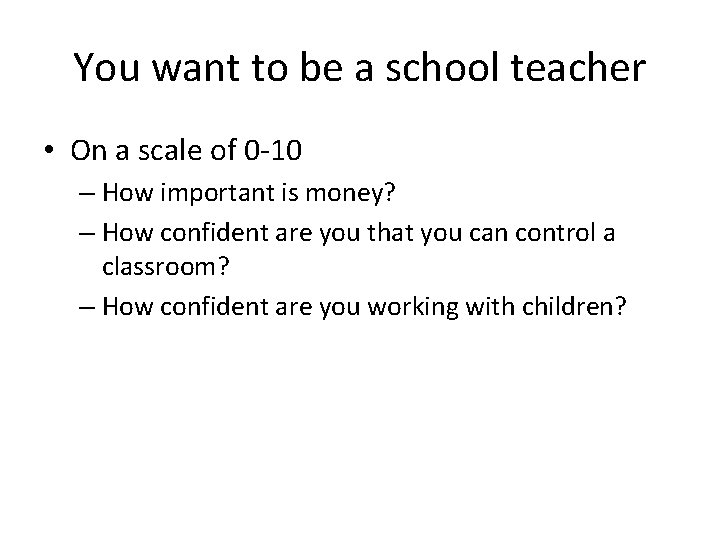 You want to be a school teacher

• On a scale of 0-10
  – How important is money?
  – How confident are you that you can control a classroom?
  – How confident are you working with children?